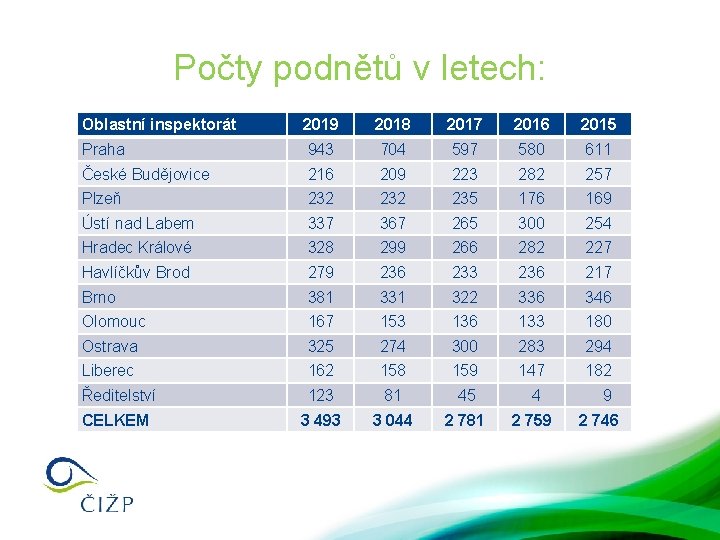 Počty podnětů v letech:

| Oblastní inspektorát | 2019 | 2018 | 2017 | 2016 | 2015 |
|---|---|---|---|---|---|
| Praha | 943 | 704 | 597 | 580 | 611 |
| České Budějovice | 216 | 209 | 223 | 282 | 257 |
| Plzeň | 232 | 232 | 235 | 176 | 169 |
| Ústí nad Labem | 337 | 367 | 265 | 300 | 254 |
| Hradec Králové | 328 | 299 | 266 | 282 | 227 |
| Havlíčkův Brod | 279 | 236 | 233 | 236 | 217 |
| Brno | 381 | 331 | 322 | 336 | 346 |
| Olomouc | 167 | 153 | 136 | 133 | 180 |
| Ostrava | 325 | 274 | 300 | 283 | 294 |
| Liberec | 162 | 158 | 159 | 147 | 182 |
| Ředitelství | 123 | 81 | 45 | 4 | 9 |
| CELKEM | 3 493 | 3 044 | 2 781 | 2 759 | 2 746 |

ČIŽP